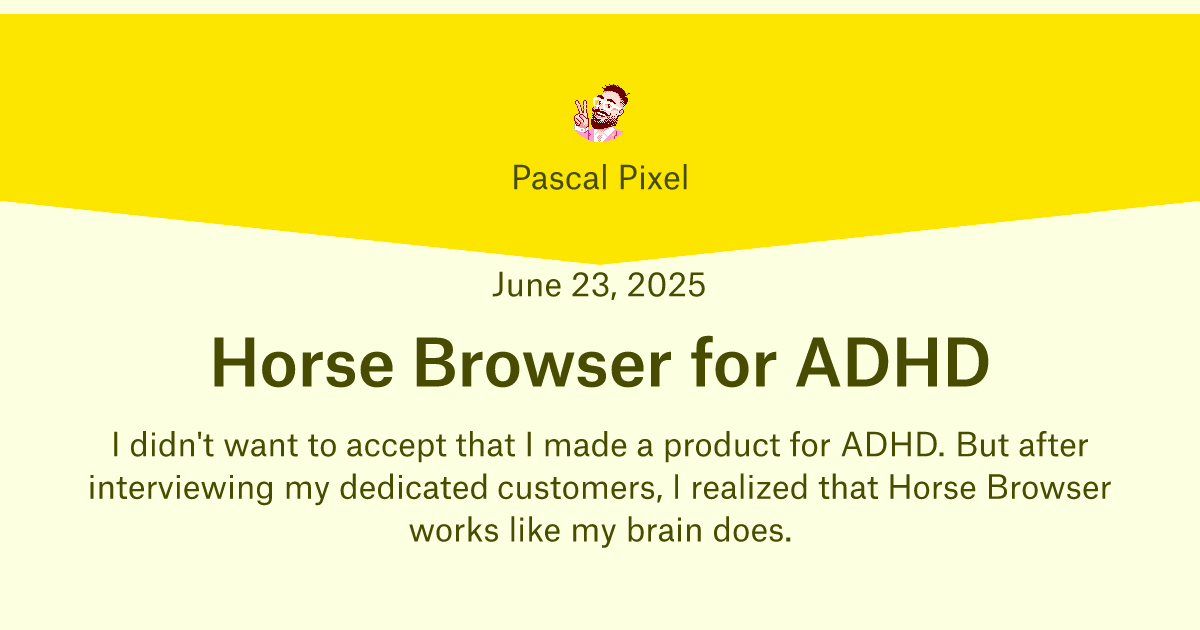 Pascal Pixel

June 23, 2025

Horse Browser for ADHD

I didn't want to accept that I made a product for ADHD. But after interviewing my dedicated customers, I realized that Horse Browser works like my brain does.